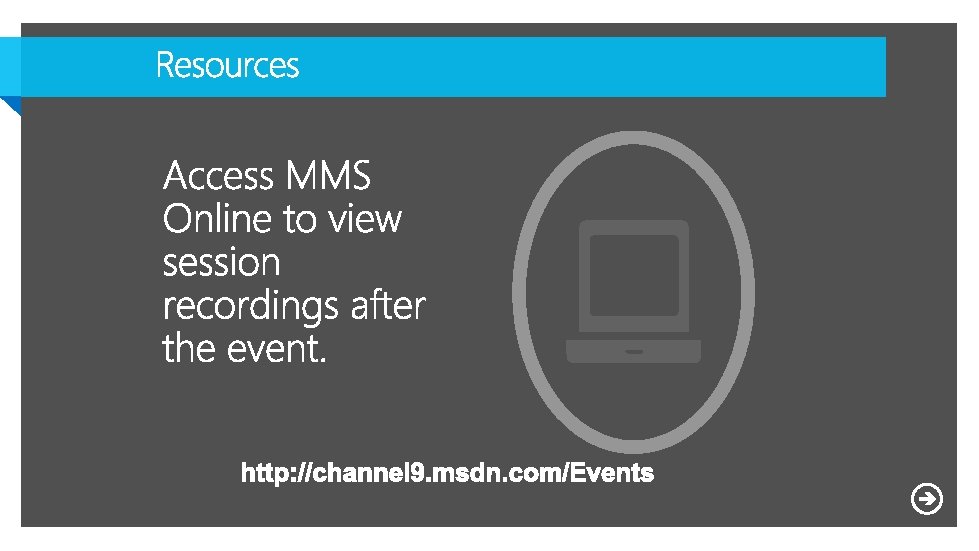 Resources

Access MMS Online to view session recordings after the event.

http://channel9.msdn.com/Events